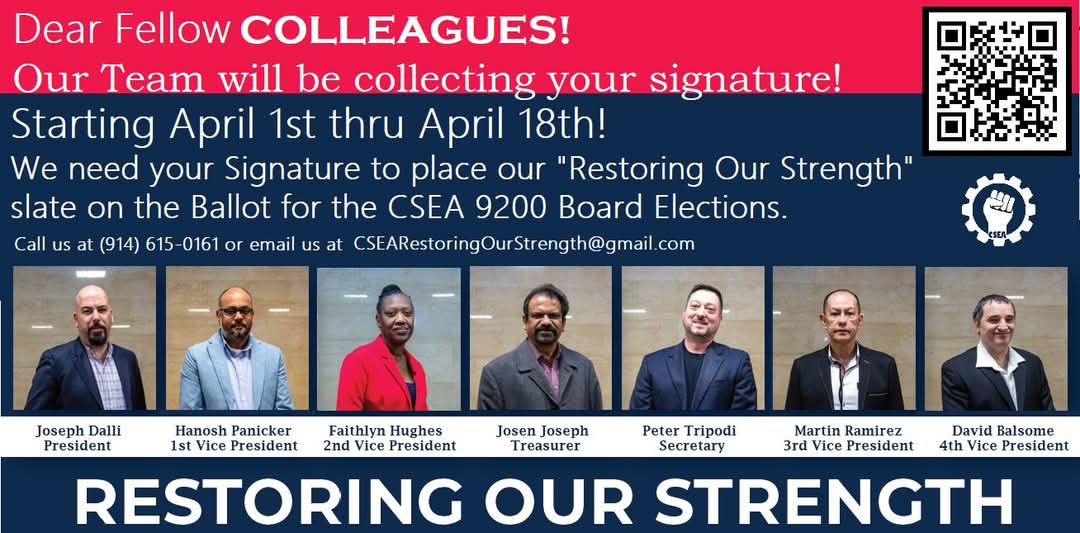 Dear Fellow COLLEAGUES!
Our Team will be collecting your signature!

Starting April 1st thru April 18th!
We need your Signature to place our "Restoring Our Strength" slate on the Ballot for the CSEA 9200 Board Elections.

Call us at (914) 615-0161 or email us at CSEARestoringOurStrength@gmail.com

CSEA

Joseph Dalli
President

Hanosh Panicker
1st Vice President

Faithlyn Hughes
2nd Vice President

Josen Joseph
Treasurer

Peter Tripodi
Secretary

Martin Ramirez
3rd Vice President

David Balsome
4th Vice President

RESTORING OUR STRENGTH